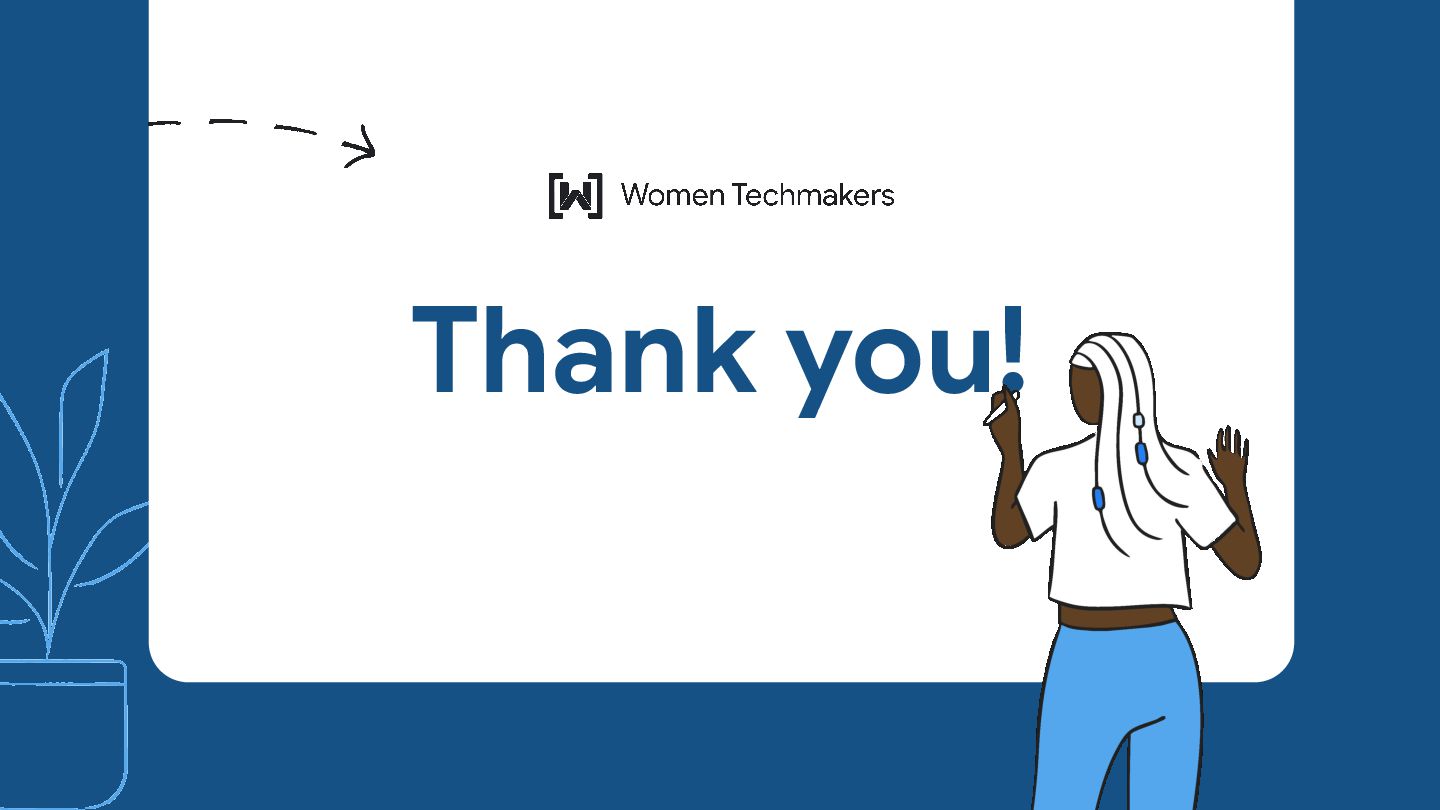 [W] Women Techmakers

Thank you!